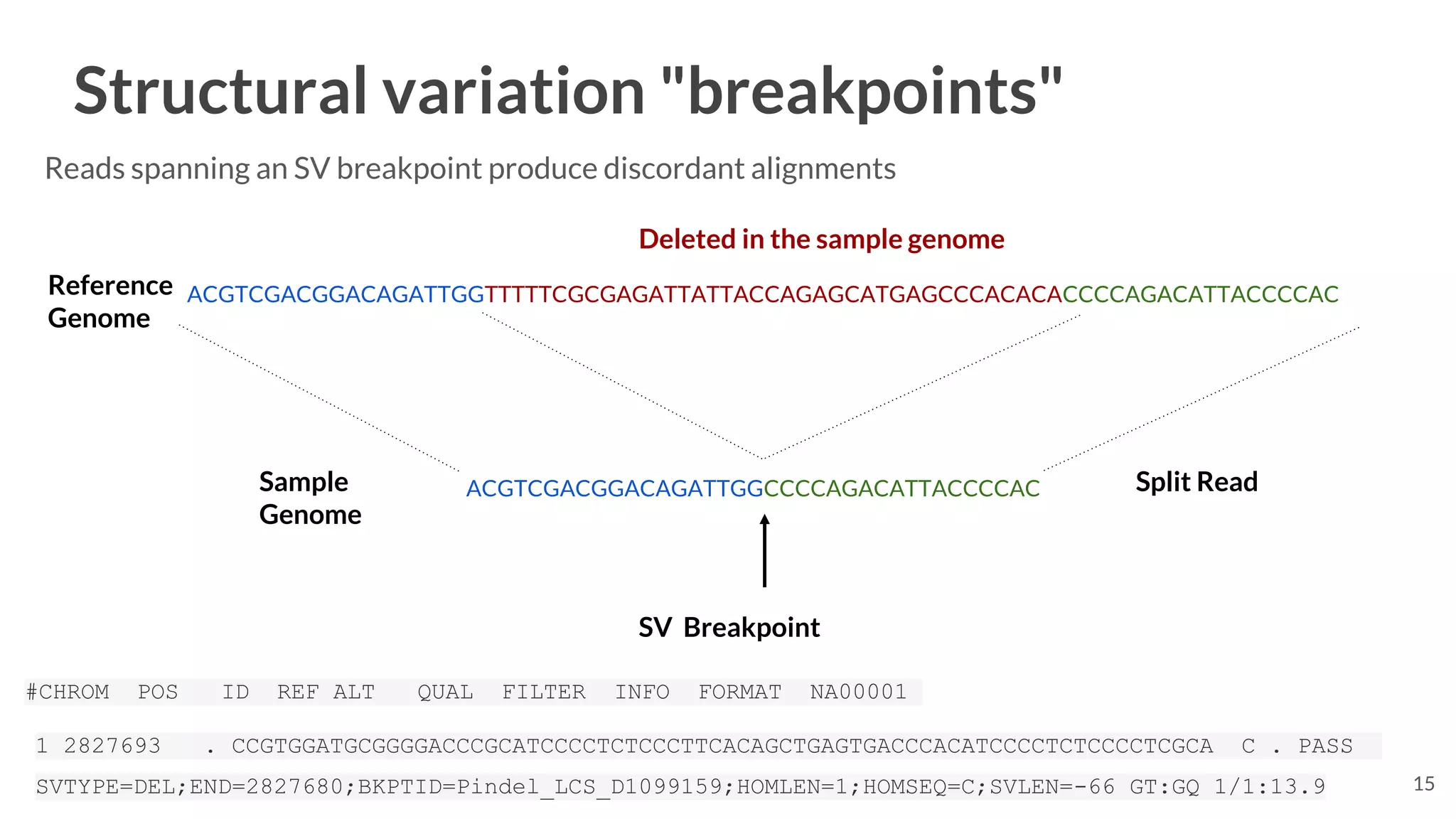 Structural variation "breakpoints"

Reads spanning an SV breakpoint produce discordant alignments

Deleted in the sample genome

Reference Genome ACGTCGACGGACAGATTGGTTTTTCGCGAGATTATTACCAGAGCATGAGCCCACACACCCCAGACATTACCCCAC

Sample Genome ACGTCGACGGACAGATTGGCCCCAGACATTACCCCAC

Split Read

SV Breakpoint

#CHROM POS ID REF ALT QUAL FILTER INFO FORMAT NA00001

1 2827693 . CCGTGGATGCGGGGACCCGCATCCCCTCTCCCTTCACAGCTGAGTGACCCACATCCCCTCTCCCCTCGCA C . PASS

SVTYPE=DEL;END=2827680;BKPTID=Pindel_LCS_D1099159;HOMLEN=1;HOMSEQ=C;SVLEN=-66 GT:GQ 1/1:13.9

15